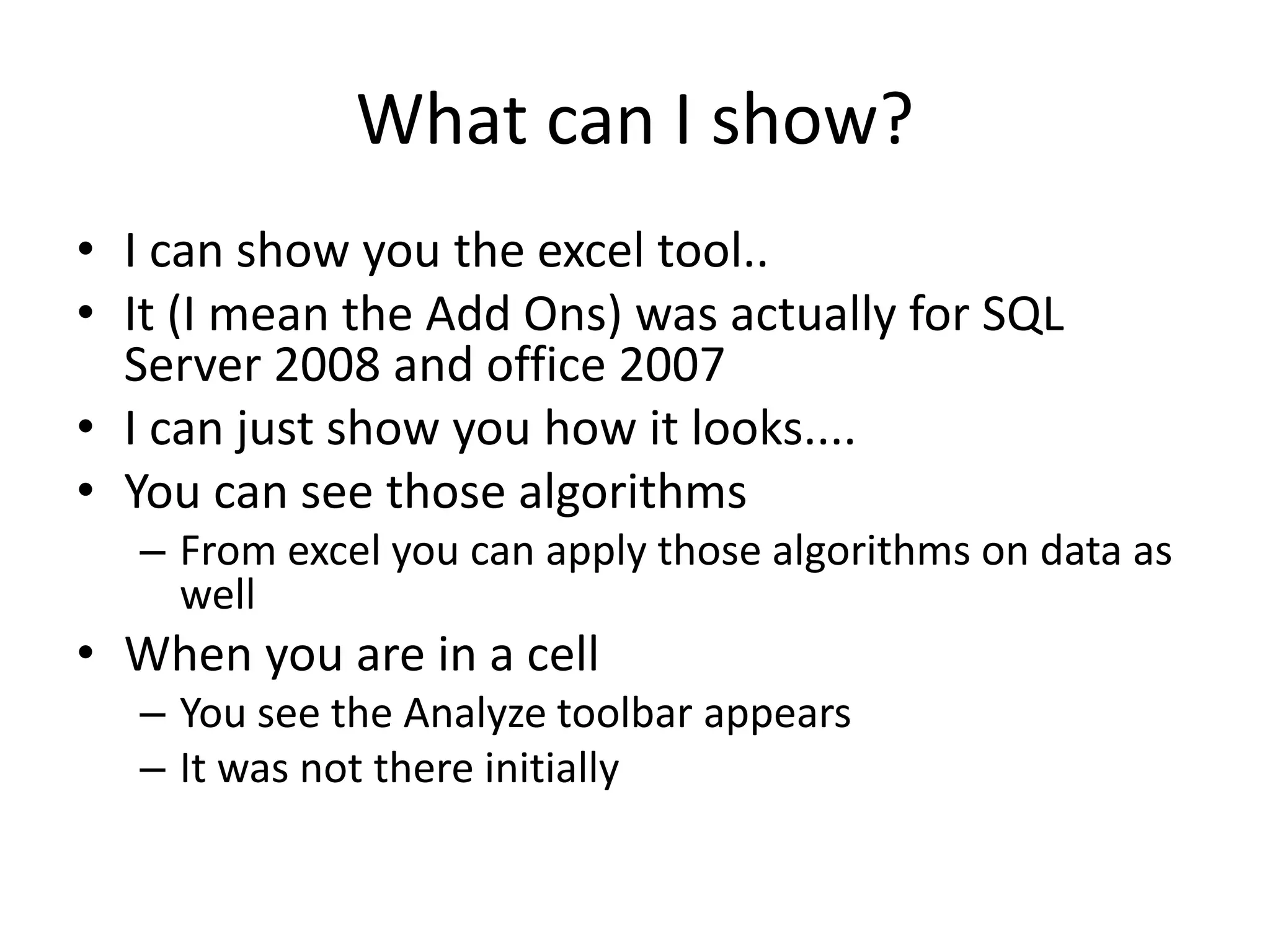 What can I show?

• I can show you the excel tool..
• It (I mean the Add Ons) was actually for SQL Server 2008 and office 2007
• I can just show you how it looks....
• You can see those algorithms
  – From excel you can apply those algorithms on data as well
• When you are in a cell
  – You see the Analyze toolbar appears
  – It was not there initially